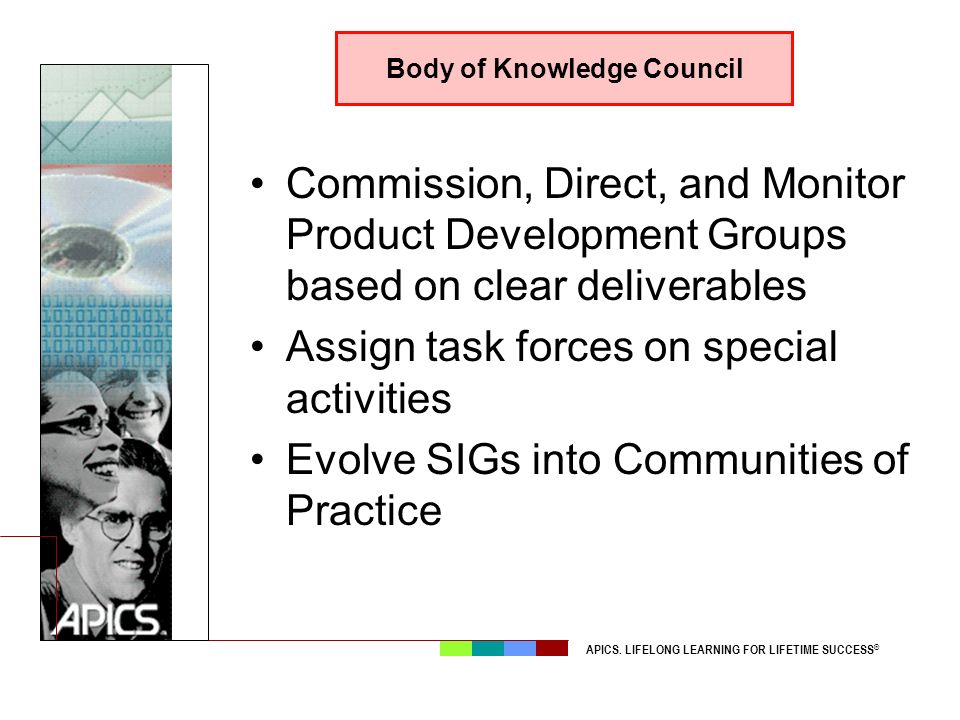 Body of Knowledge Council

• Commission, Direct, and Monitor Product Development Groups based on clear deliverables
• Assign task forces on special activities
• Evolve SIGs into Communities of Practice

APICS

APICS. LIFELONG LEARNING FOR LIFETIME SUCCESS®